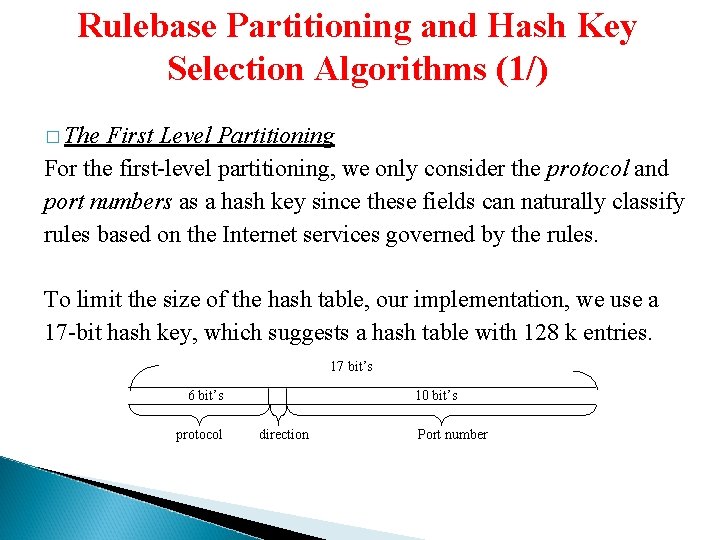 Rulebase Partitioning and Hash Key Selection Algorithms (1/)

□ The First Level Partitioning

For the first-level partitioning, we only consider the protocol and port numbers as a hash key since these fields can naturally classify rules based on the Internet services governed by the rules.

To limit the size of the hash table, our implementation, we use a 17-bit hash key, which suggests a hash table with 128 k entries.

17 bit's

6 bit's

10 bit's

protocol

direction

Port number